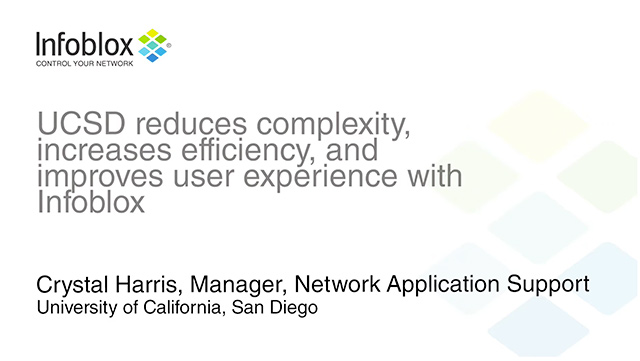 Infoblox®
CONTROL YOUR NETWORK

UCSD reduces complexity, increases efficiency, and improves user experience with Infoblox

Crystal Harris, Manager, Network Application Support
University of California, San Diego